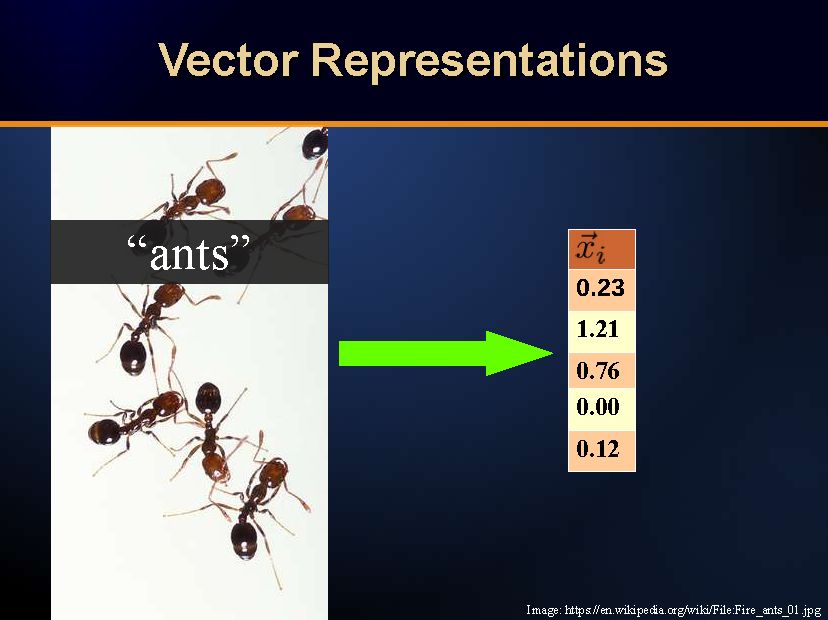 Vector Representations

“ants”

| $\vec{x}_i$ |
|---|
| 0.23 |
| 1.21 |
| 0.76 |
| 0.00 |
| 0.12 |

Image: https://en.wikipedia.org/wiki/File:Fire_ants_01.jpg